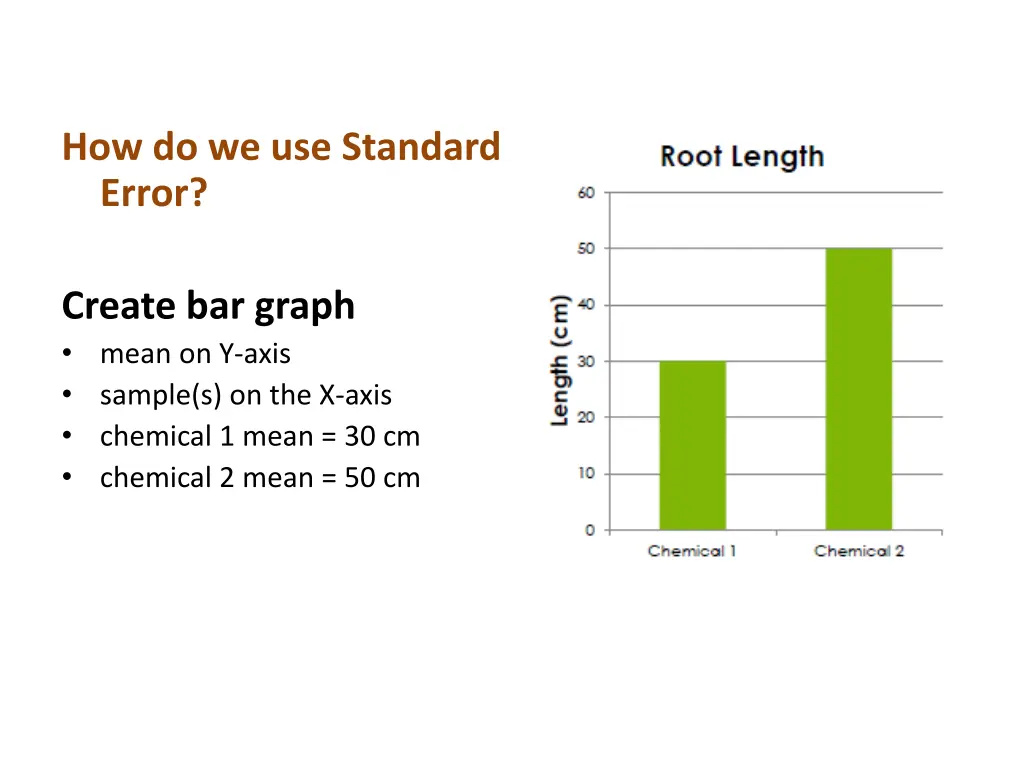 How do we use Standard Error?

Create bar graph
• mean on Y-axis
• sample(s) on the X-axis
• chemical 1 mean = 30 cm
• chemical 2 mean = 50 cm

Root Length

Length (cm)

60
50
40
30
20
10
0

Chemical 1
Chemical 2